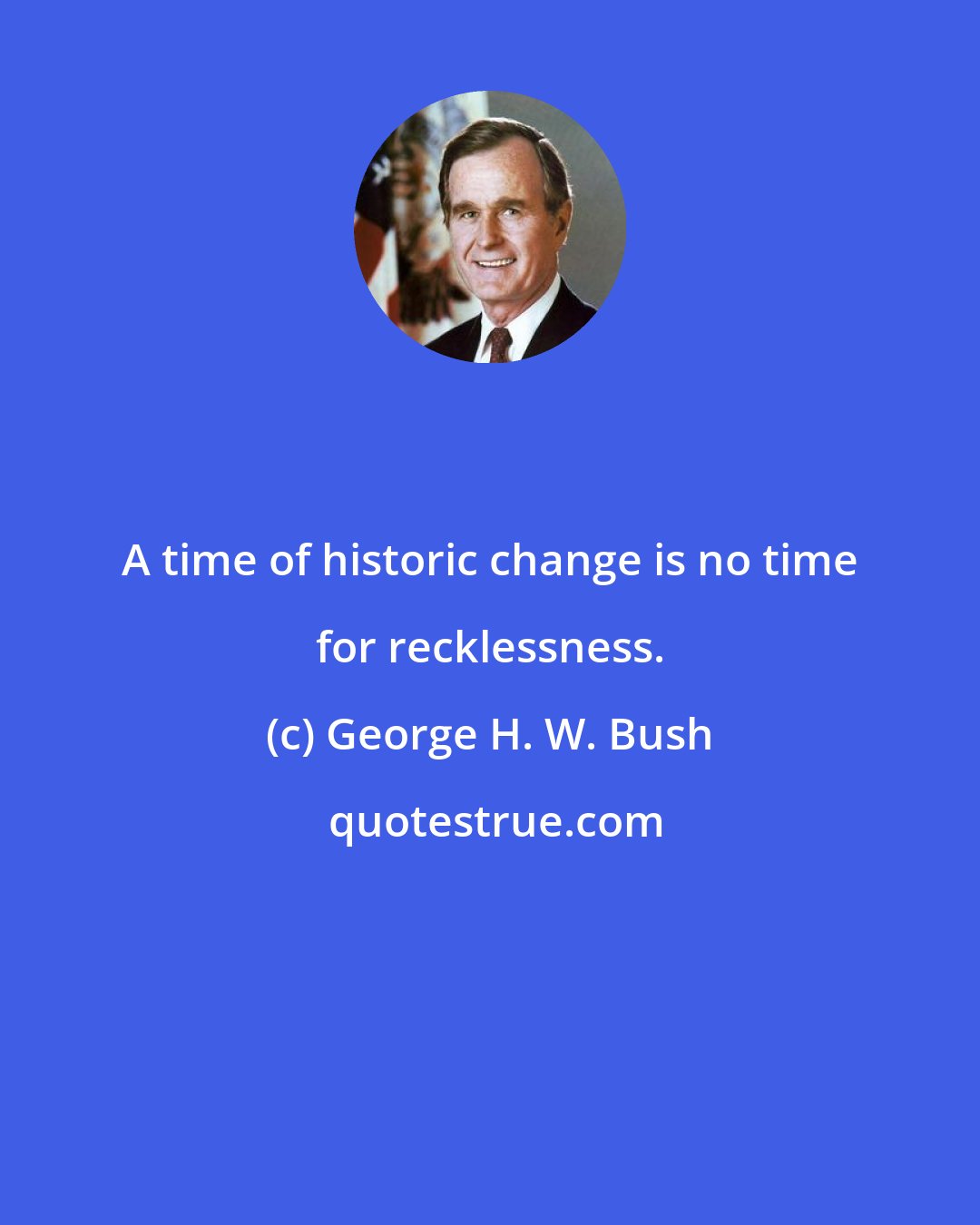 A time of historic change is no time for recklessness.

(c) George H. W. Bush

quotestrue.com